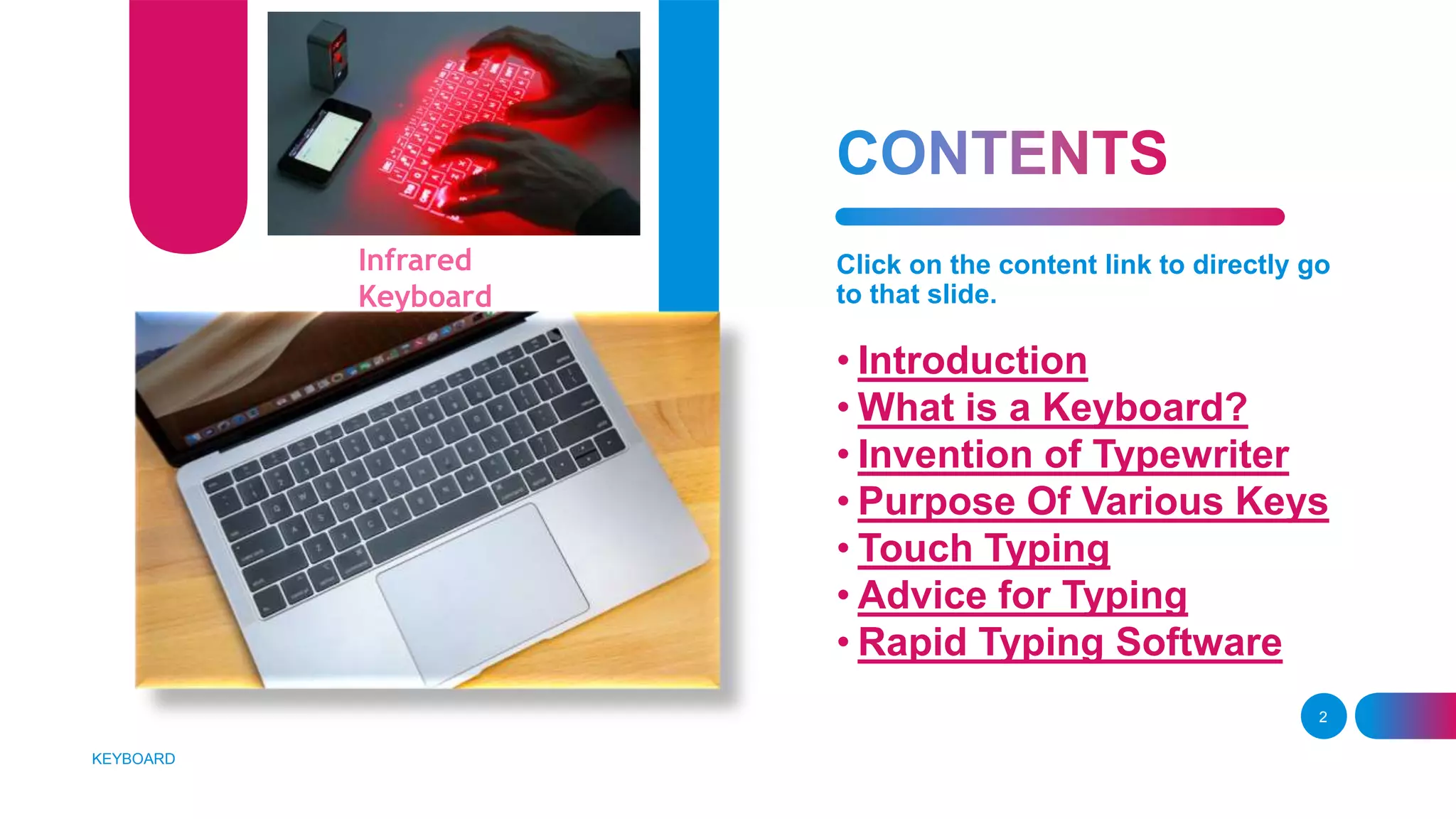 Infrared Keyboard

CONTENTS

Click on the content link to directly go to that slide.

• Introduction
• What is a Keyboard?
• Invention of Typewriter
• Purpose Of Various Keys
• Touch Typing
• Advice for Typing
• Rapid Typing Software

2

KEYBOARD